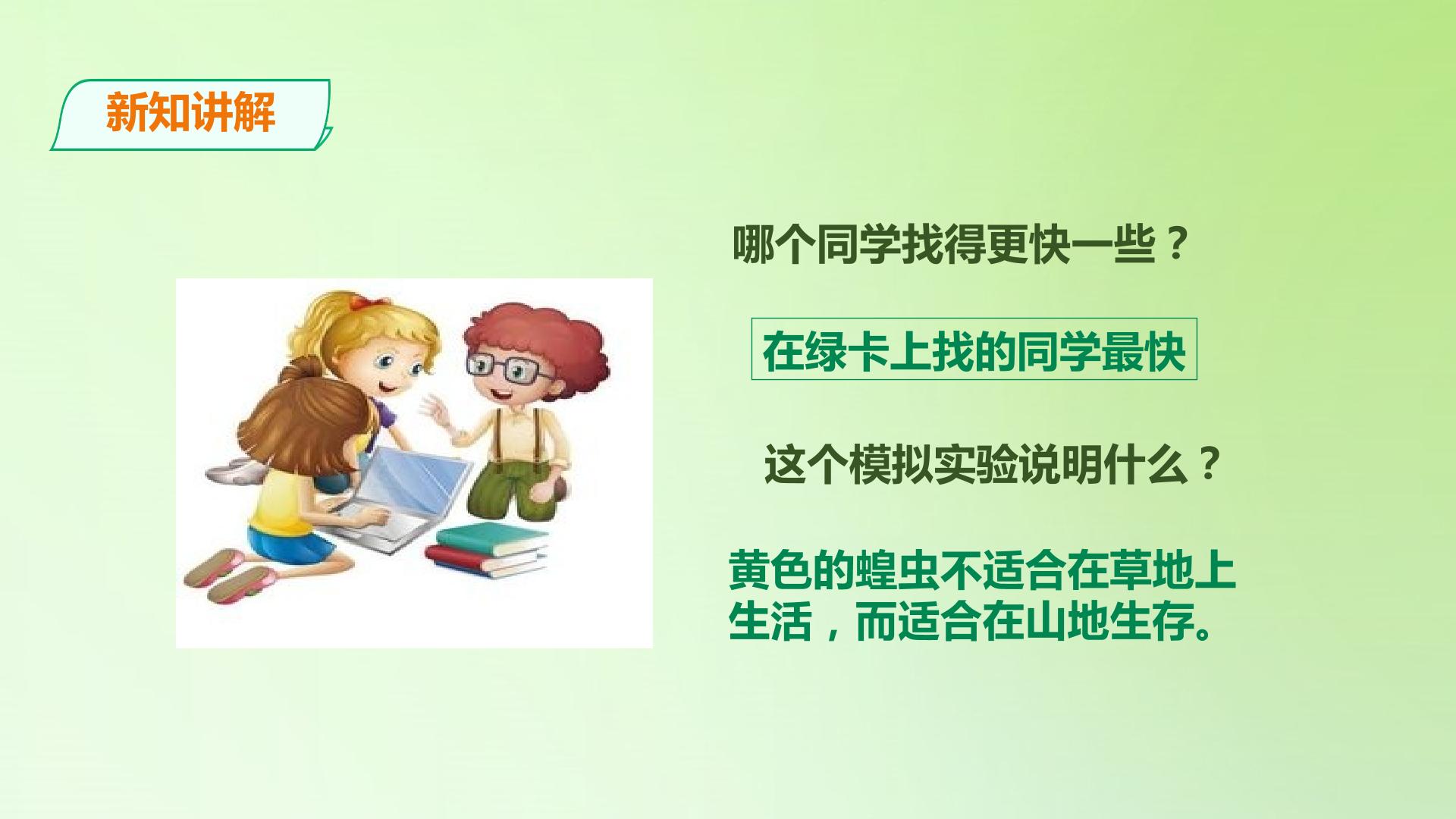 新知讲解

哪个同学找得更快一些？

在绿卡上找的同学最快

这个模拟实验说明什么？

黄色的蝗虫不适合在草地上生活，而适合在山地生存。